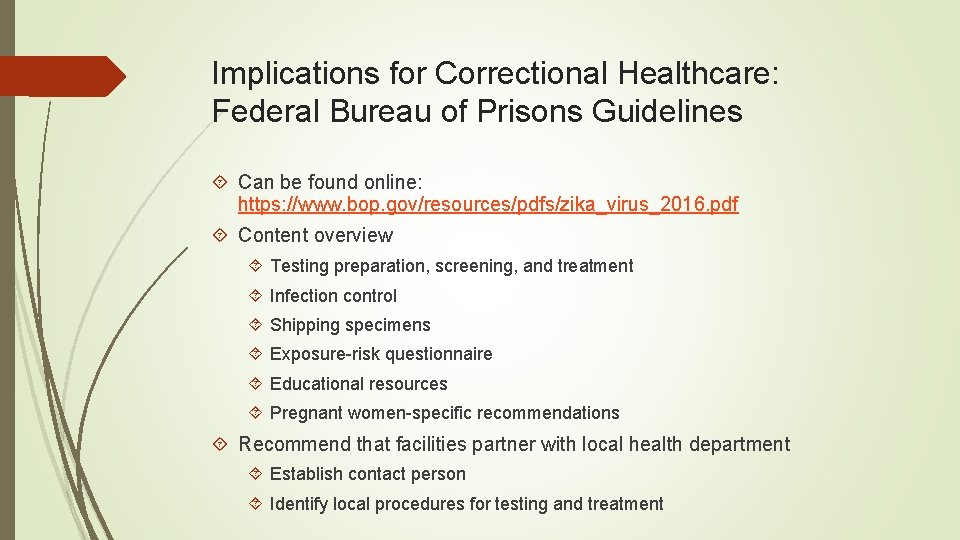 Implications for Correctional Healthcare: Federal Bureau of Prisons Guidelines

Can be found online: https://www.bop.gov/resources/pdfs/zika_virus_2016.pdf

Content overview

Testing preparation, screening, and treatment

Infection control

Shipping specimens

Exposure-risk questionnaire

Educational resources

Pregnant women-specific recommendations

Recommend that facilities partner with local health department

Establish contact person

Identify local procedures for testing and treatment